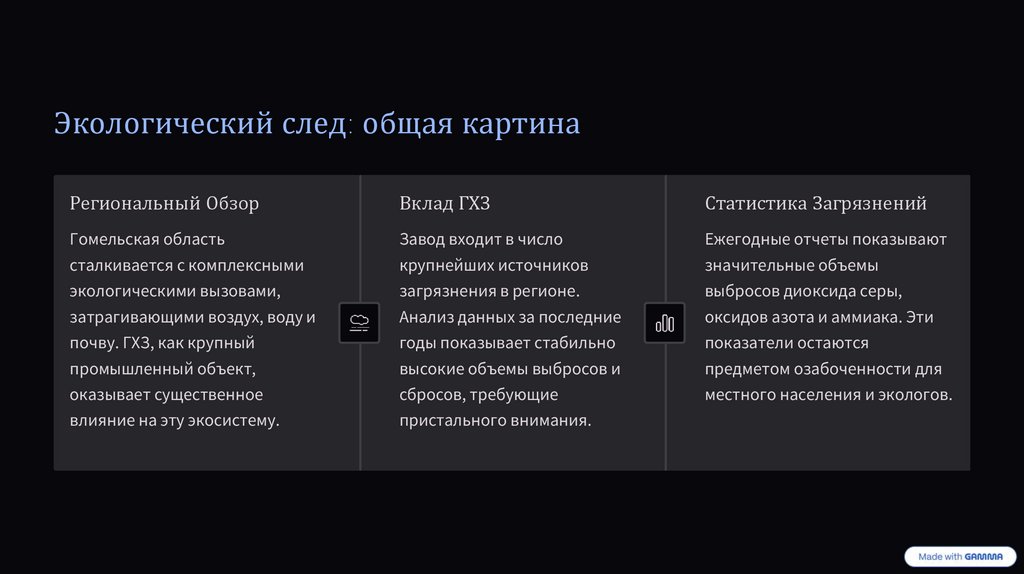 Экологический след: общая картина

Региональный Обзор

Гомельская область сталкивается с комплексными экологическими вызовами, затрагивающими воздух, воду и почву. ГХЗ, как крупный промышленный объект, оказывает существенное влияние на эту экосистему.

Вклад ГХЗ

Завод входит в число крупнейших источников загрязнения в регионе. Анализ данных за последние годы показывает стабильно высокие объемы выбросов и сбросов, требующие пристального внимания.

Статистика Загрязнений

Ежегодные отчеты показывают значительные объемы выбросов диоксида серы, оксидов азота и аммиака. Эти показатели остаются предметом озабоченности для местного населения и экологов.

Made with GAMMA